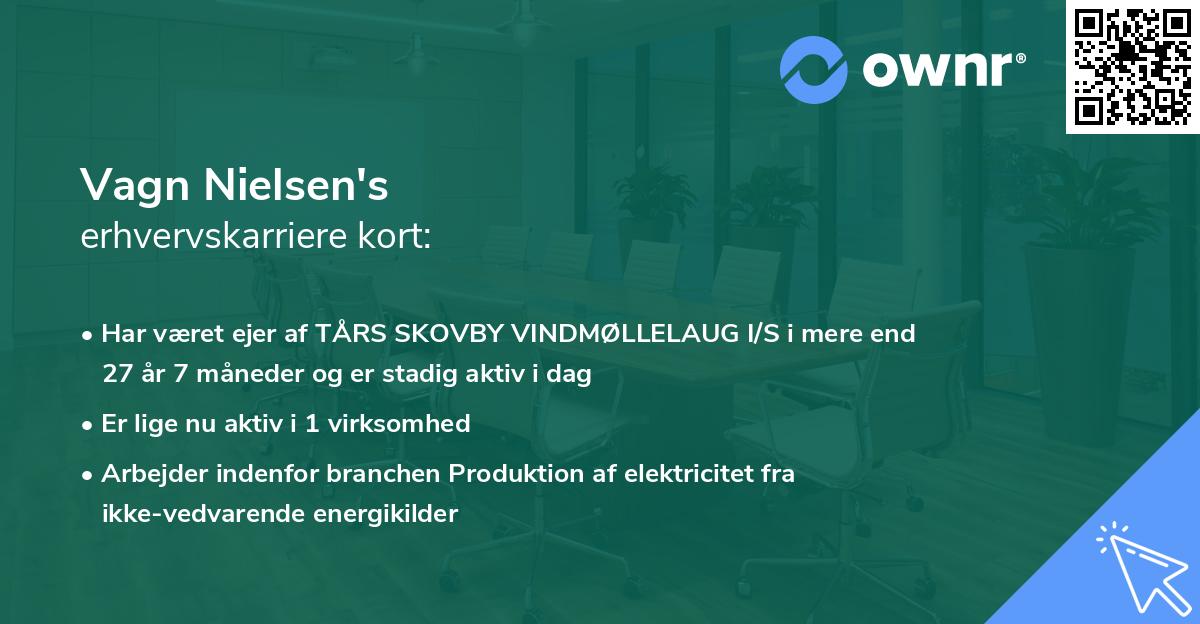 ownr®

Vagn Nielsen's
erhvervskarriere kort:

• Har været ejer af TÅRS SKOVBY VINDMØLLELAUG I/S i mere end 27 år 7 måneder og er stadig aktiv i dag
• Er lige nu aktiv i 1 virksomhed
• Arbejder indenfor branchen Produktion af elektricitet fra ikke-vedvarende energikilder